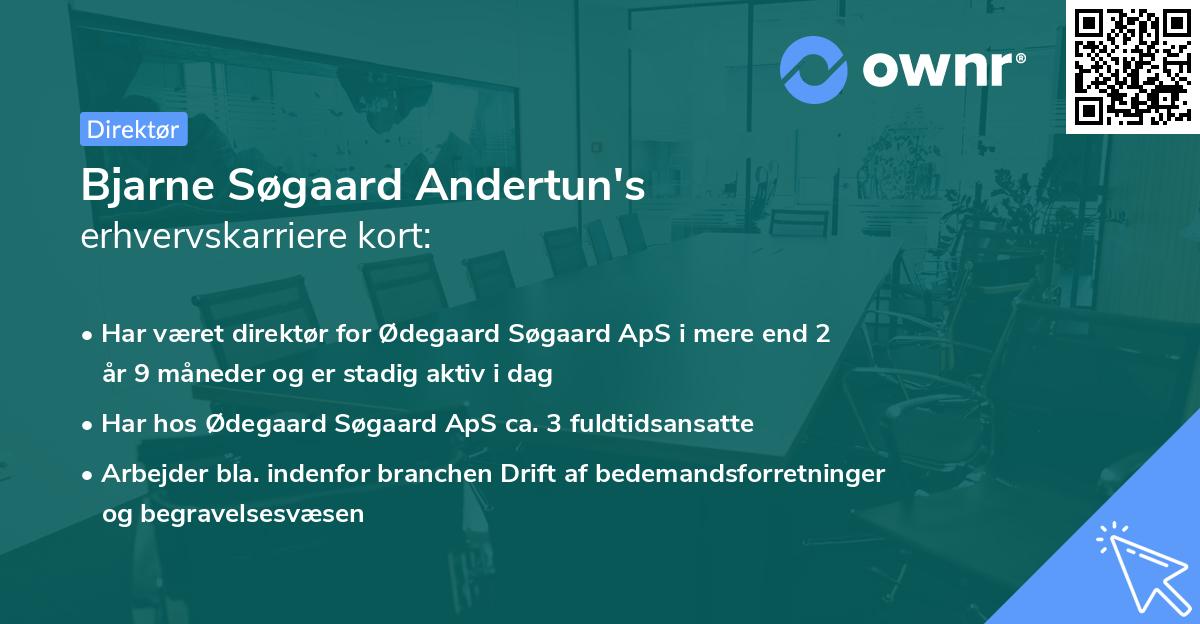 ownr®

Direktør

Bjarne Søgaard Andertun's
erhvervskarriere kort:

• Har været direktør for Ødegaard Søgaard ApS i mere end 2 år 9 måneder og er stadig aktiv i dag
• Har hos Ødegaard Søgaard ApS ca. 3 fuldtidsansatte
• Arbejder bla. indenfor branchen Drift af bedemandsforretninger og begravelsesvæsen